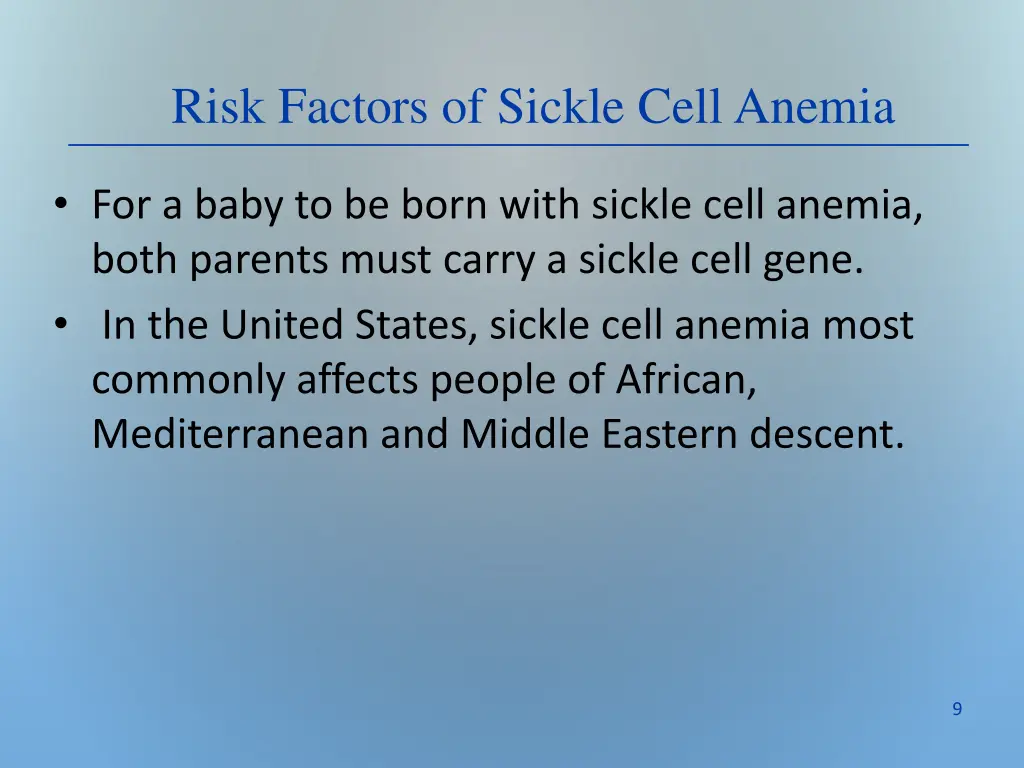 Risk Factors of Sickle Cell Anemia

• For a baby to be born with sickle cell anemia, both parents must carry a sickle cell gene.
• In the United States, sickle cell anemia most commonly affects people of African, Mediterranean and Middle Eastern descent.

9